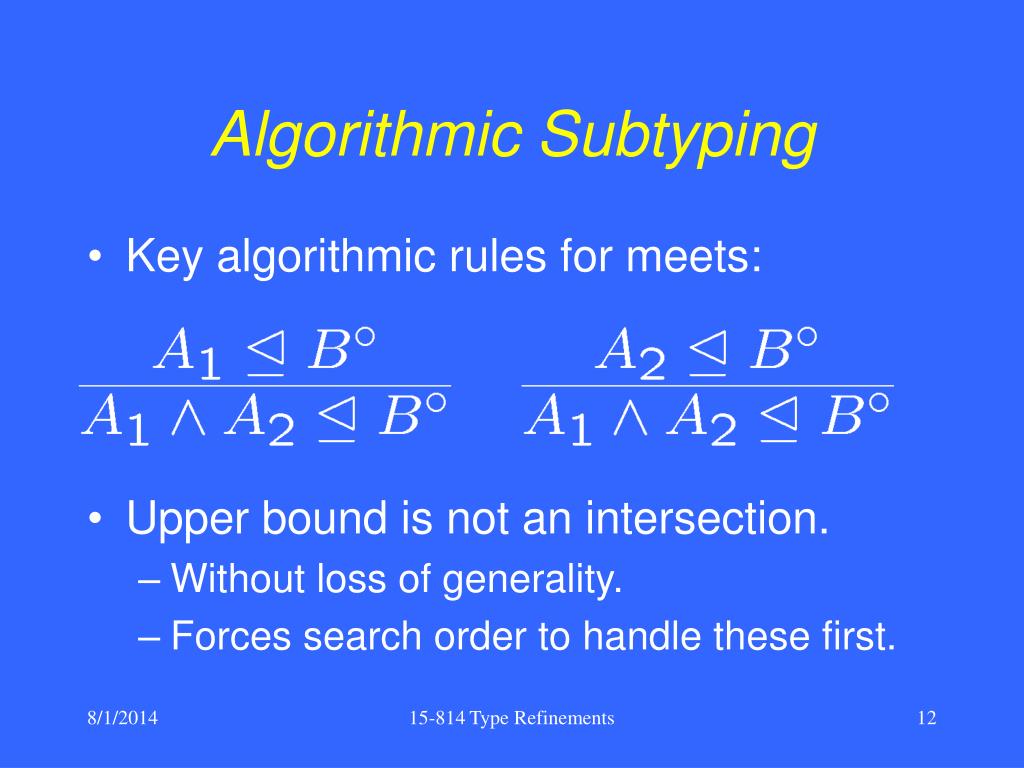 Algorithmic Subtyping

• Key algorithmic rules for meets:

$\frac{A_1 \trianglelefteq B^\circ}{A_1 \wedge A_2 \trianglelefteq B^\circ}$ $\frac{A_2 \trianglelefteq B^\circ}{A_1 \wedge A_2 \trianglelefteq B^\circ}$

• Upper bound is not an intersection.
– Without loss of generality.
– Forces search order to handle these first.

8/1/2014 15-814 Type Refinements 12